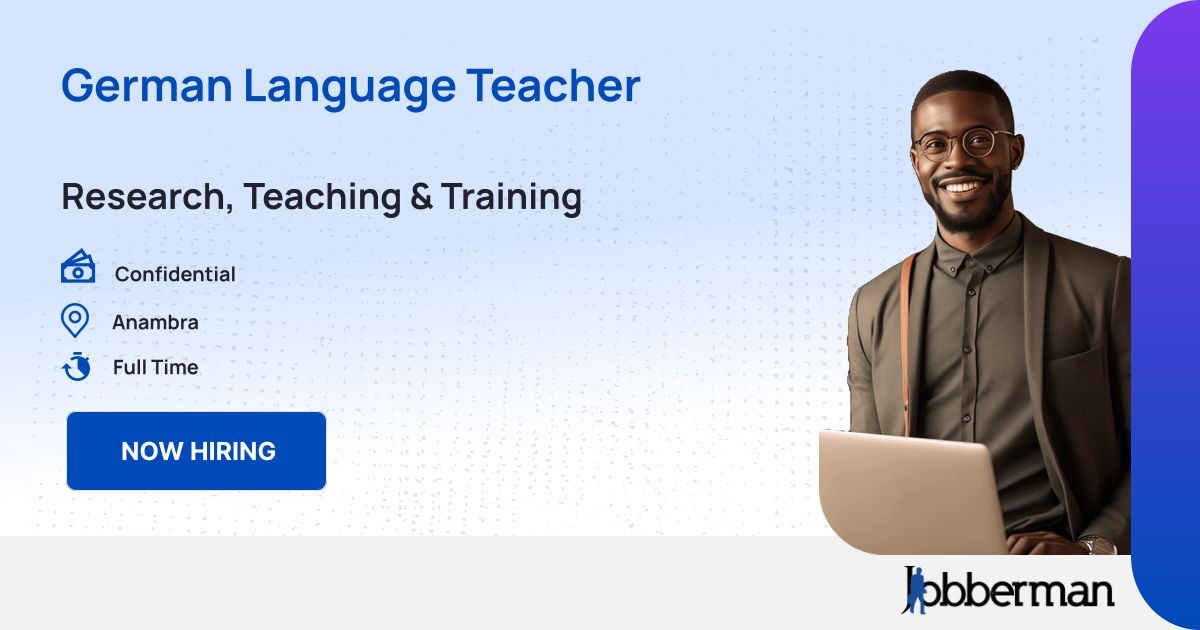 German Language Teacher

Research, Teaching & Training

Confidential

Anambra

Full Time

NOW HIRING

Jobberman